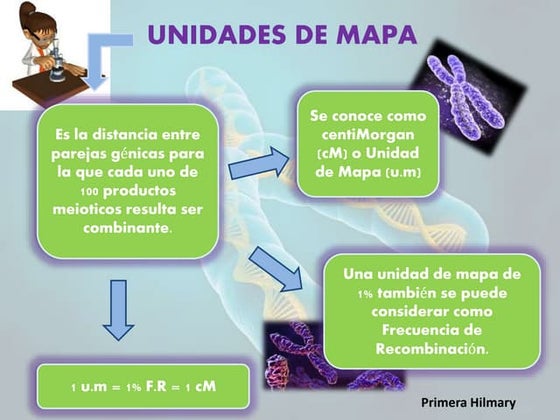 UNIDADES DE MAPA

Es la distancia entre parejas génicas para la que cada uno de 100 productos meioticos resulta ser combinante.

Se conoce como centiMorgan (cM) o Unidad de Mapa (u.m)

Una unidad de mapa de 1% también se puede considerar como Frecuencia de Recombinación.

1 u.m = 1% F.R = 1 cM

Primera Hilmary